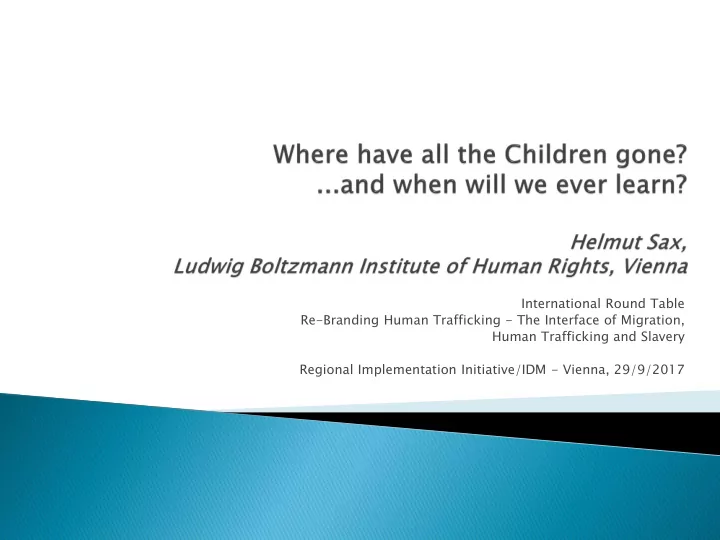 Where have all the Children gone?
...and when will we ever learn?

Helmut Sax,
Ludwig Boltzmann Institute of Human Rights, Vienna

International Round Table
Re-Branding Human Trafficking - The Interface of Migration, Human Trafficking and Slavery

Regional Implementation Initiative/IDM - Vienna, 29/9/2017